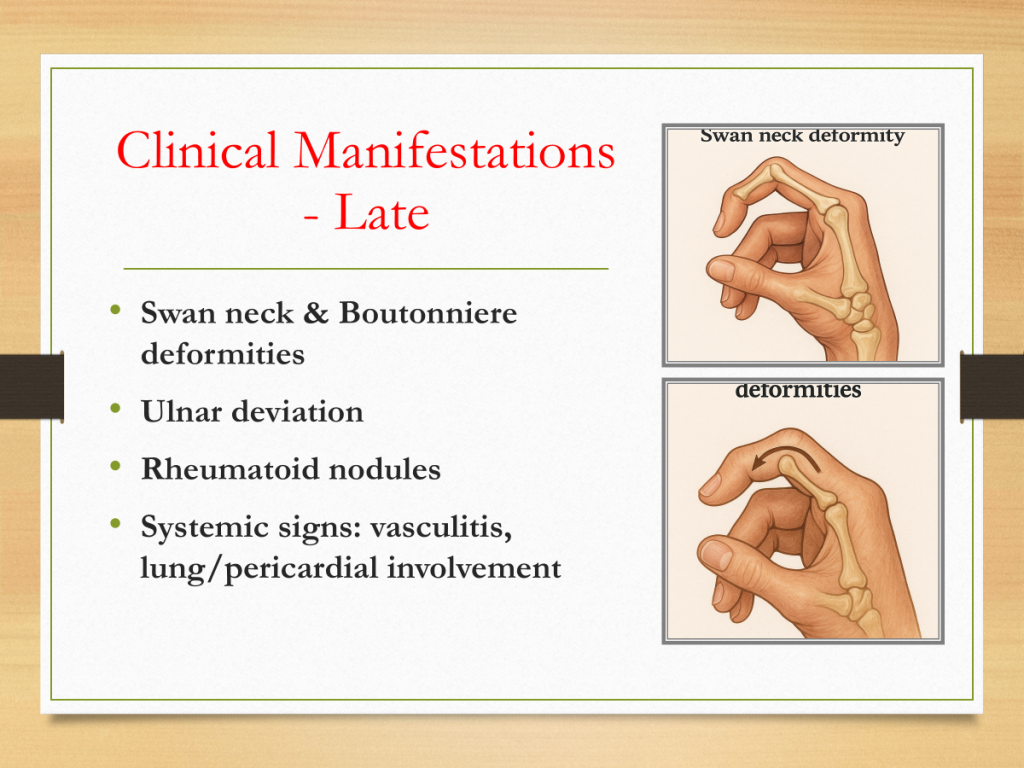 Clinical Manifestations - Late

• Swan neck & Boutonniere deformities
• Ulnar deviation
• Rheumatoid nodules
• Systemic signs: vasculitis, lung/pericardial involvement

Swan neck deformity

deformities